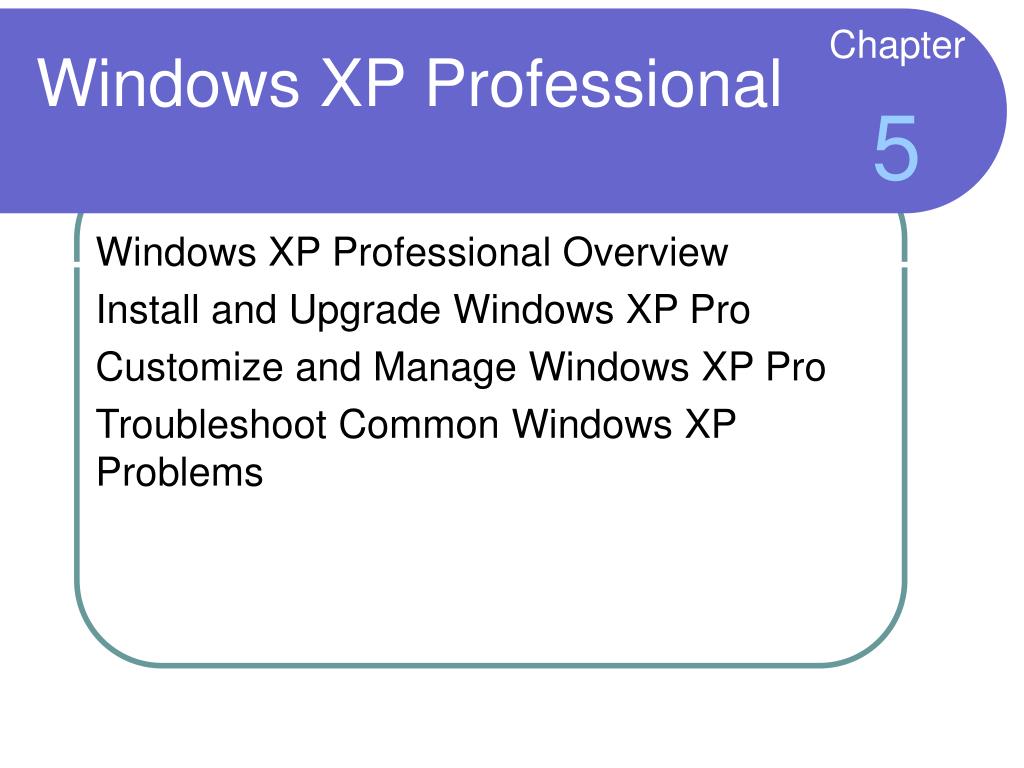 Windows XP Professional

Chapter
5

Windows XP Professional Overview
Install and Upgrade Windows XP Pro
Customize and Manage Windows XP Pro
Troubleshoot Common Windows XP Problems